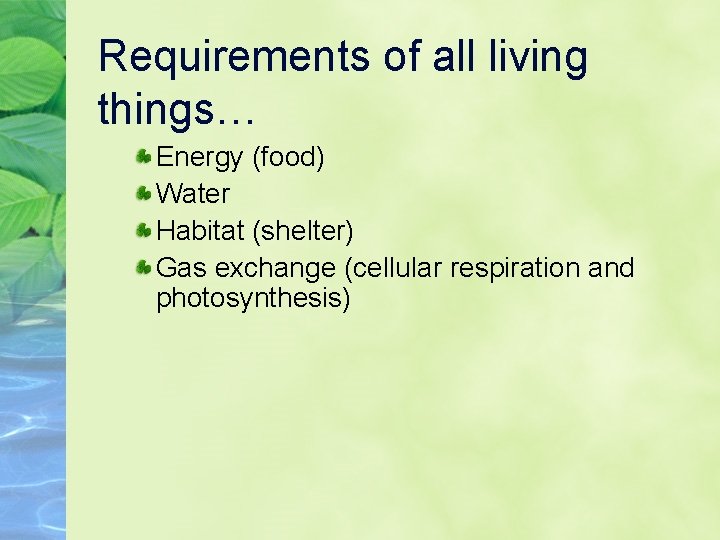 Requirements of all living things…

Energy (food)
Water
Habitat (shelter)
Gas exchange (cellular respiration and photosynthesis)